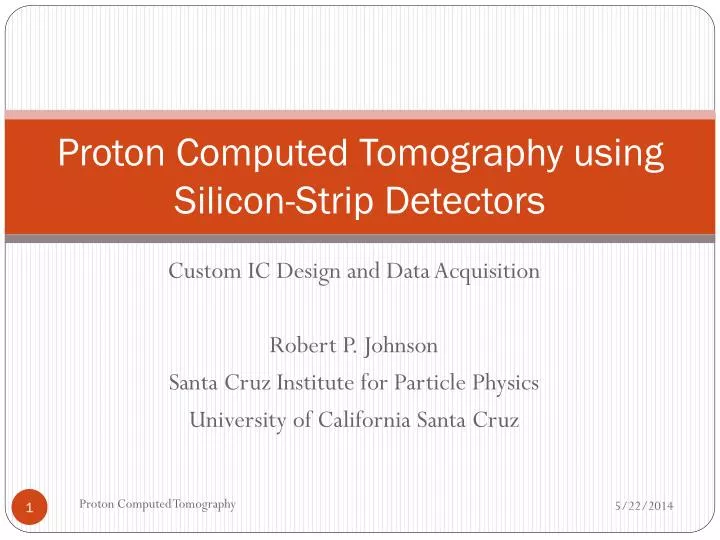 Proton Computed Tomography using Silicon-Strip Detectors

Custom IC Design and Data Acquisition

Robert P. Johnson
Santa Cruz Institute for Particle Physics
University of California Santa Cruz

1

Proton Computed Tomography

5/22/2014